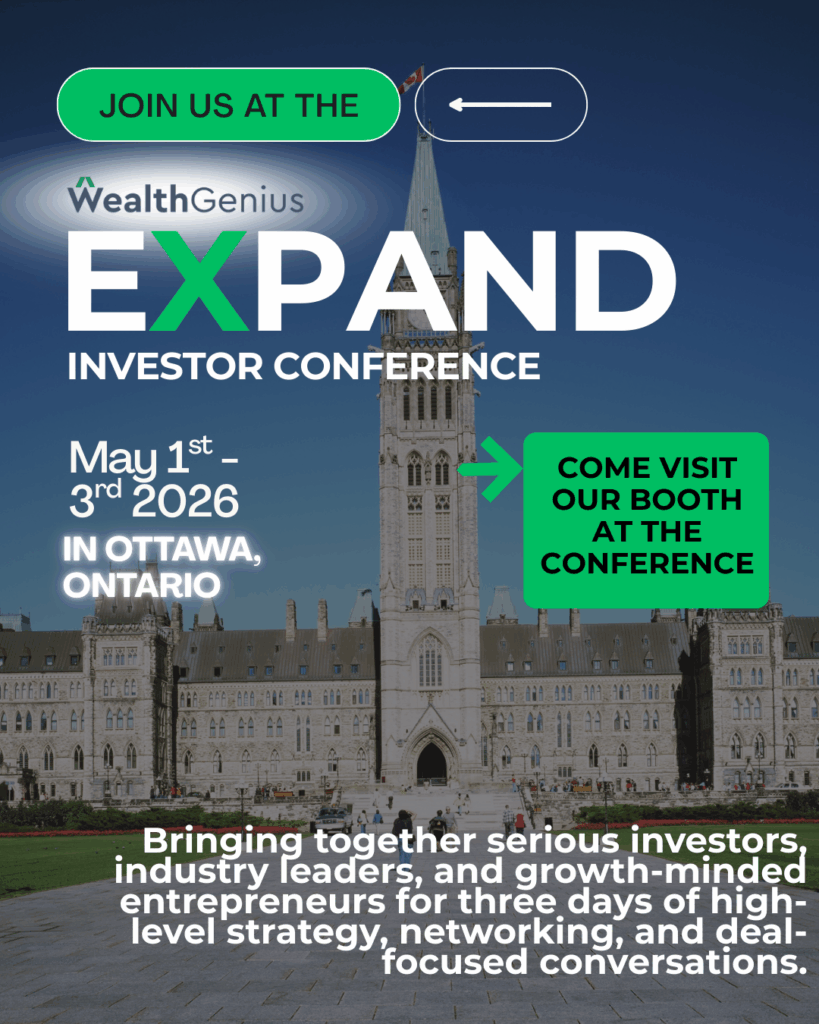 JOIN US AT THE

WealthGenius

EXPAND

INVESTOR CONFERENCE

May 1$^{st}$ - 3$^{rd}$ 2026

IN OTTAWA, ONTARIO

COME VISIT OUR BOOTH AT THE CONFERENCE

Bringing together serious investors, industry leaders, and growth-minded entrepreneurs for three days of high-level strategy, networking, and deal-focused conversations.